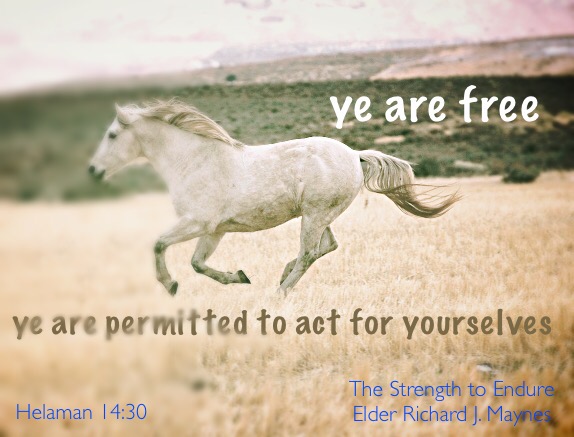 ye are free

ye are permitted to act for yourselves

Helaman 14:30

The Strength to Endure
Elder Richard J. Maynes